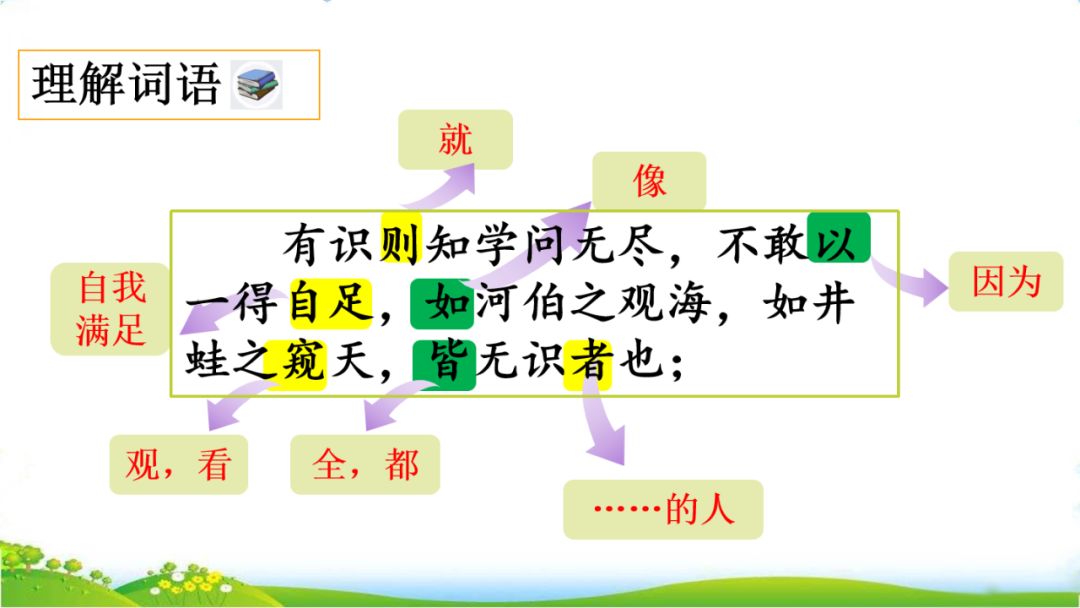 理解词语

就

像

有识则知学问无尽，不敢以一得自足，如河伯之观海，如井蛙之窥天，皆无识者也；

自我满足

因为

观，看

全，都

……的人